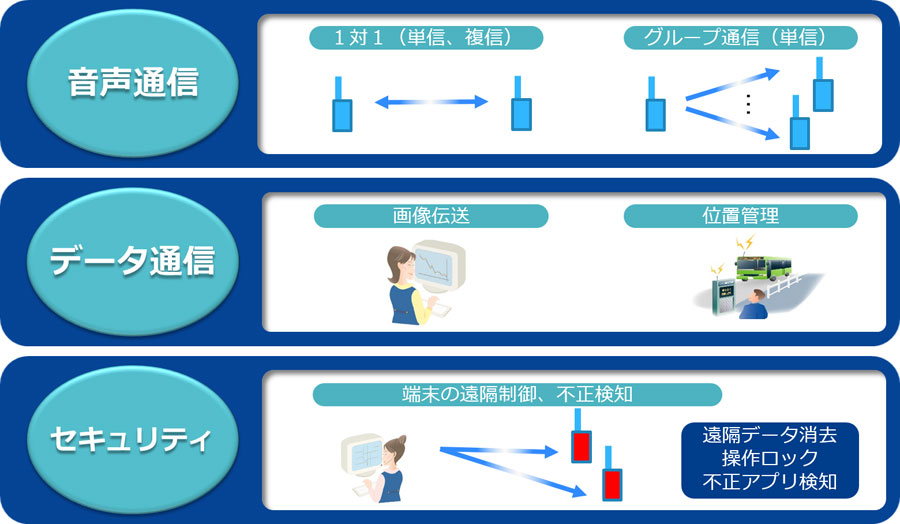 音声通信

1対1（単信、複信）

グループ通信（単信）

データ通信

画像伝送

位置管理

セキュリティ

端末の遠隔制御、不正検知

遠隔データ消去
操作ロック
不正アプリ検知